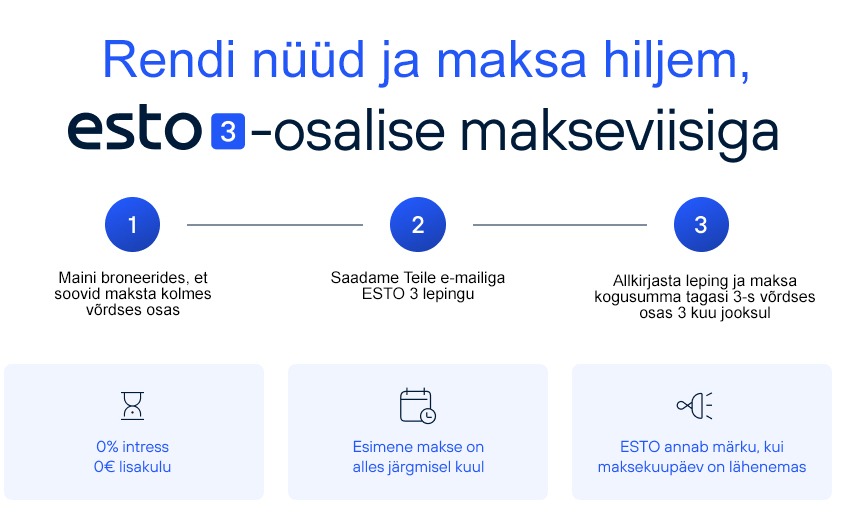 Rendi nüüd ja maksa hiljem,

esto 3 -osalise makseviisiga

1

Maini broneerides, et soovid maksta kolmes võrdses osas

2

Saadame Teile e-mailiga ESTO 3 lepingu

3

Allkirjasta leping ja maksa kogusumma tagasi 3-s võrdses osas 3 kuu jooksul

0% intress
0€ lisakulu

Esimene makse on alles järgmisel kuul

ESTO annab märku, kui maksekuupäev on lähenemas